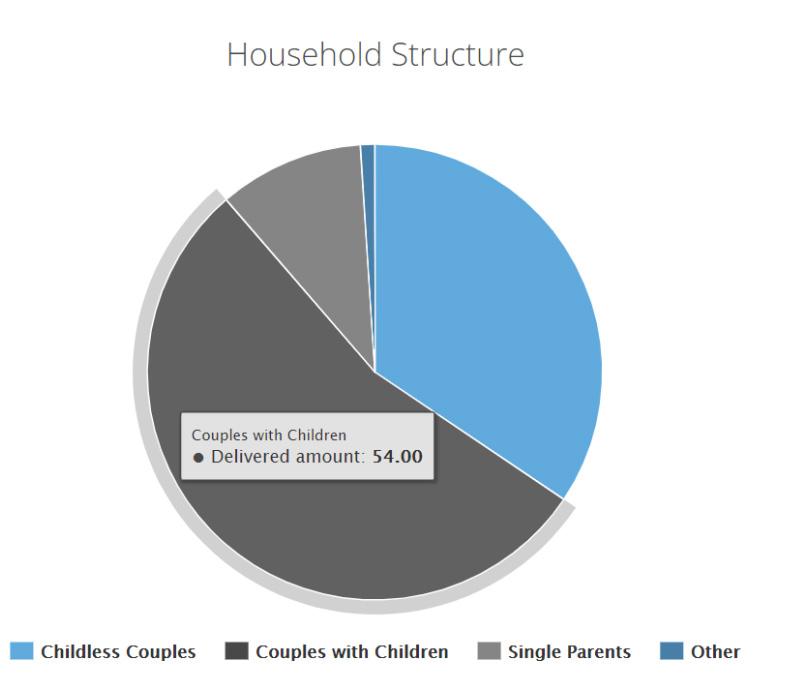 Household Structure

Couples with Children
● Delivered amount: 54.00

Childless Couples
Couples with Children
Single Parents
Other